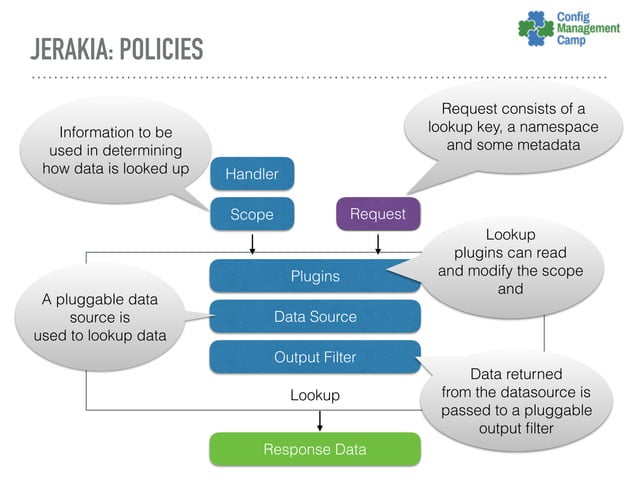 JERAKIA: POLICIES

Config Management Camp

Information to be used in determining how data is looked up

Request consists of a lookup key, a namespace and some metadata

Handler

Scope

Request

Lookup plugins can read and modify the scope and

Plugins

A pluggable data source is used to lookup data

Data Source

Output Filter

Data returned from the datasource is passed to a pluggable output filter

Lookup

Response Data